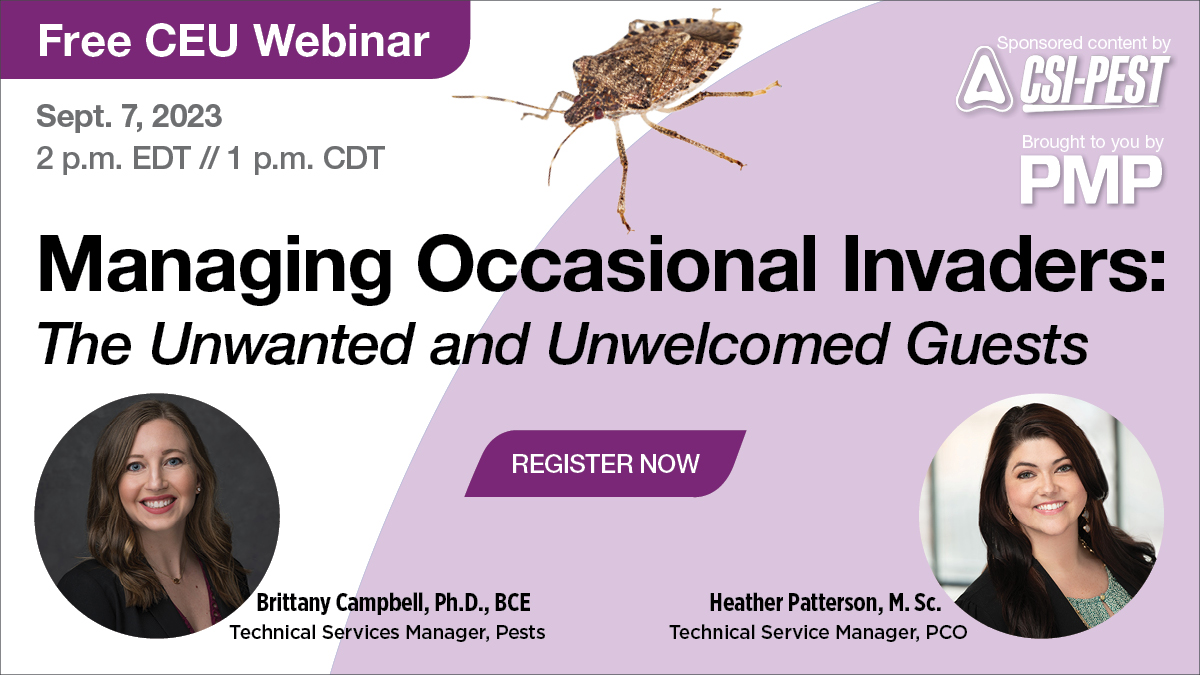 Free CEU Webinar

Sept. 7, 2023
2 p.m. EDT // 1 p.m. CDT

Sponsored content by
CSI-PEST

Brought to you by
PMP

Managing Occasional Invaders:
The Unwanted and Unwelcomed Guests

REGISTER NOW

Brittany Campbell, Ph.D., BCE
Technical Services Manager, Pests

Heather Patterson, M. Sc.
Technical Service Manager, PCO